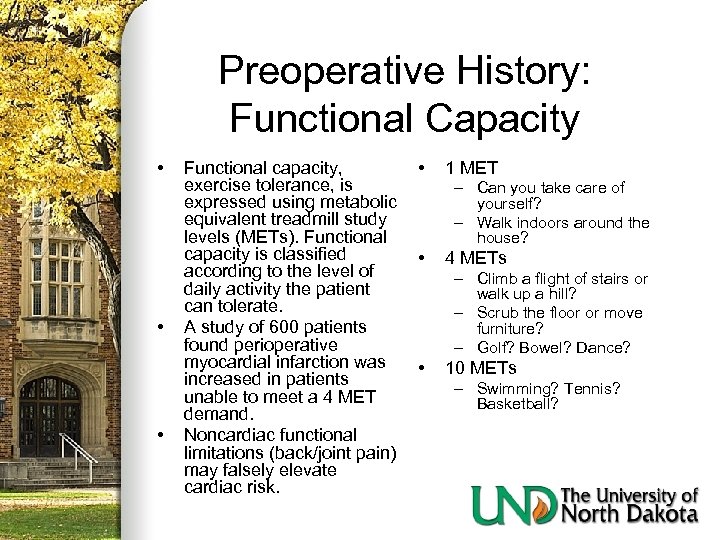 Preoperative History: Functional Capacity

• Functional capacity, exercise tolerance, is expressed using metabolic equivalent treadmill study levels (METs). Functional capacity is classified according to the level of daily activity the patient can tolerate.
• A study of 600 patients found perioperative myocardial infarction was increased in patients unable to meet a 4 MET demand.
• Noncardiac functional limitations (back/joint pain) may falsely elevate cardiac risk.

• 1 MET
– Can you take care of yourself?
– Walk indoors around the house?
• 4 METs
– Climb a flight of stairs or walk up a hill?
– Scrub the floor or move furniture?
– Golf? Bowel? Dance?
• 10 METs
– Swimming? Tennis? Basketball?

UND The University of North Dakota